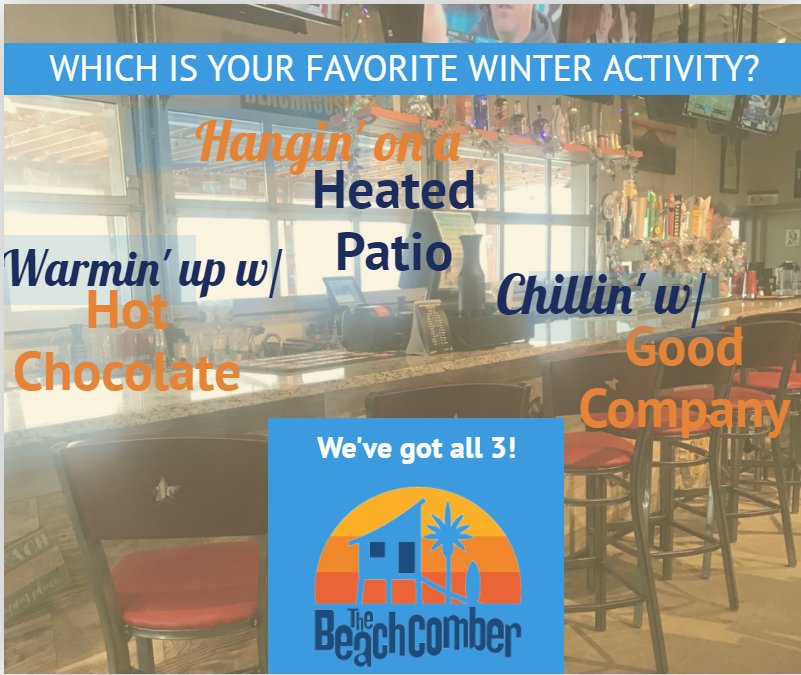 WHICH IS YOUR FAVORITE WINTER ACTIVITY?

Hangin' on a Heated Patio

Warmin' up w/ Hot Chocolate

Chillin' w/ Good Company

We've got all 3!

The BeachComber